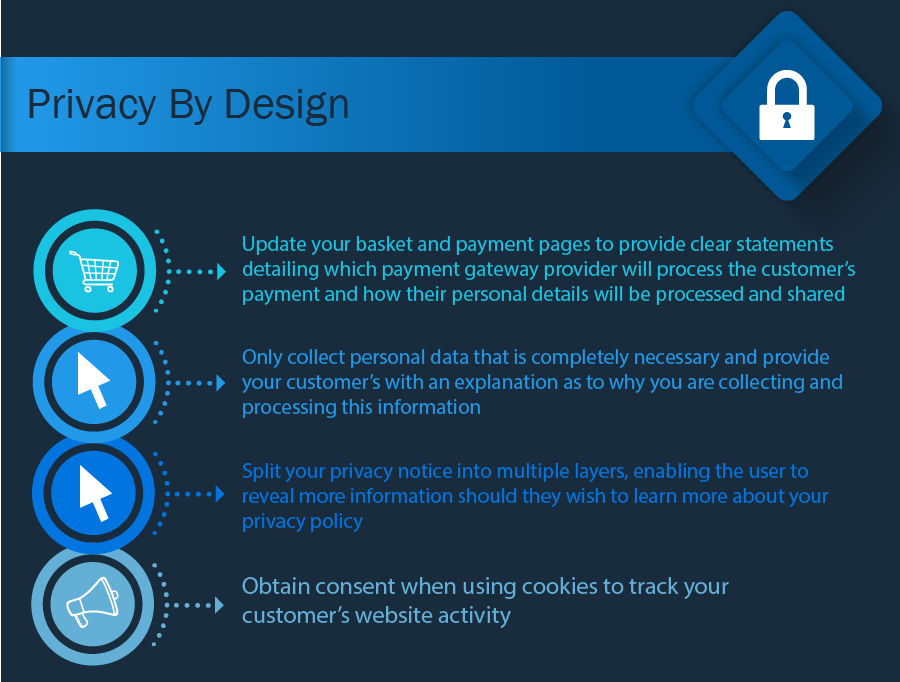 Privacy By Design

Update your basket and payment pages to provide clear statements detailing which payment gateway provider will process the customer's payment and how their personal details will be processed and shared

Only collect personal data that is completely necessary and provide your customer's with an explanation as to why you are collecting and processing this information

Split your privacy notice into multiple layers, enabling the user to reveal more information should they wish to learn more about your privacy policy

Obtain consent when using cookies to track your customer's website activity